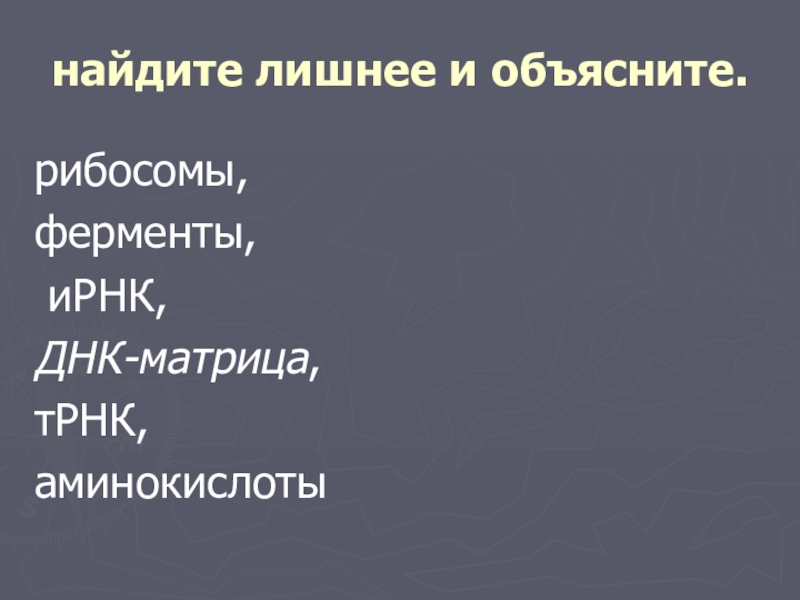 найдите лишнее и объясните.

рибосомы,
ферменты,
иРНК,
ДНК-матрица,
тРНК,
аминокислоты